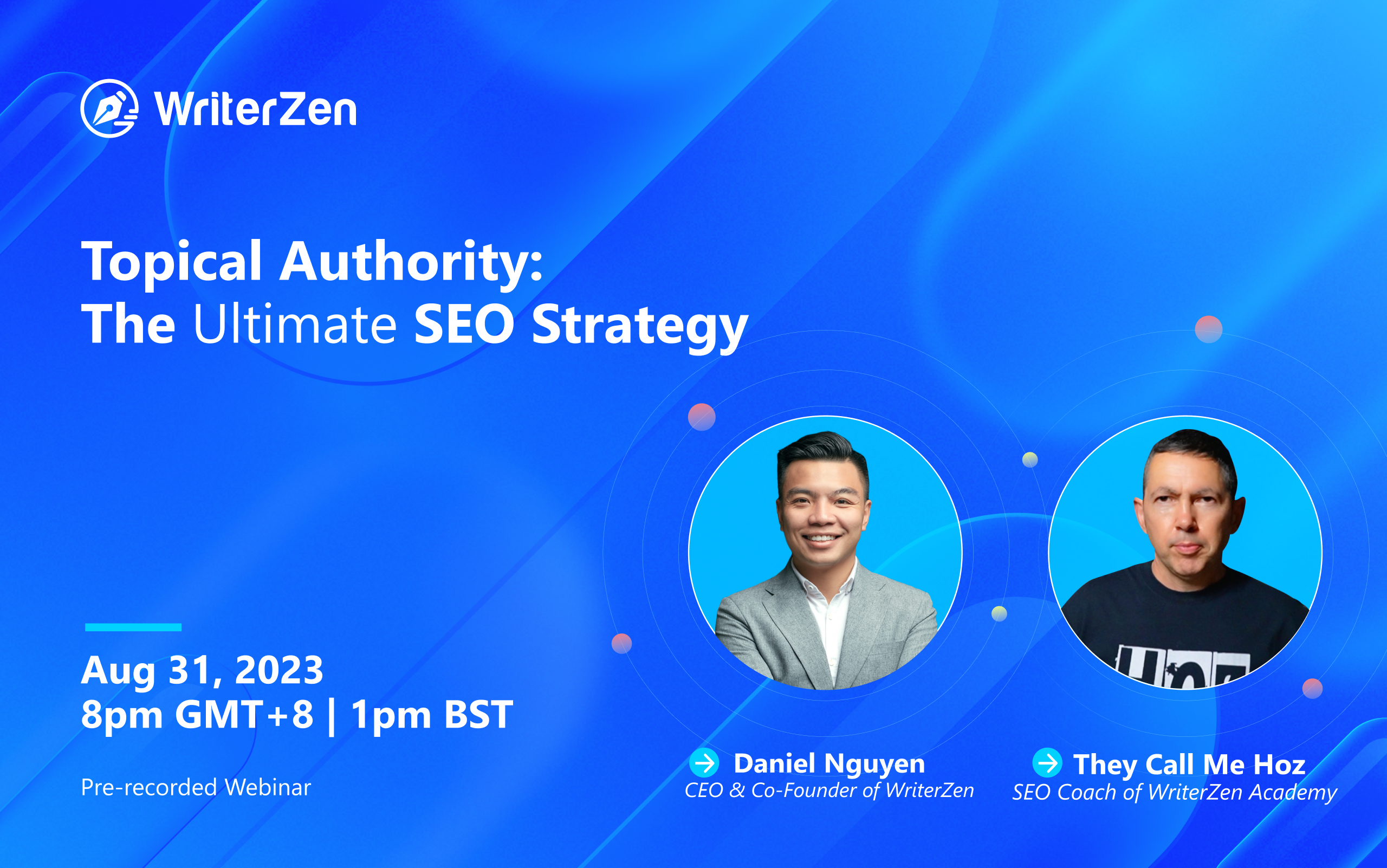 WriterZen

Topical Authority:
The Ultimate SEO Strategy

Aug 31, 2023
8pm GMT+8 | 1pm BST

Pre-recorded Webinar

Daniel Nguyen
CEO & Co-Founder of WriterZen

They Call Me Hoz
SEO Coach of WriterZen Academy